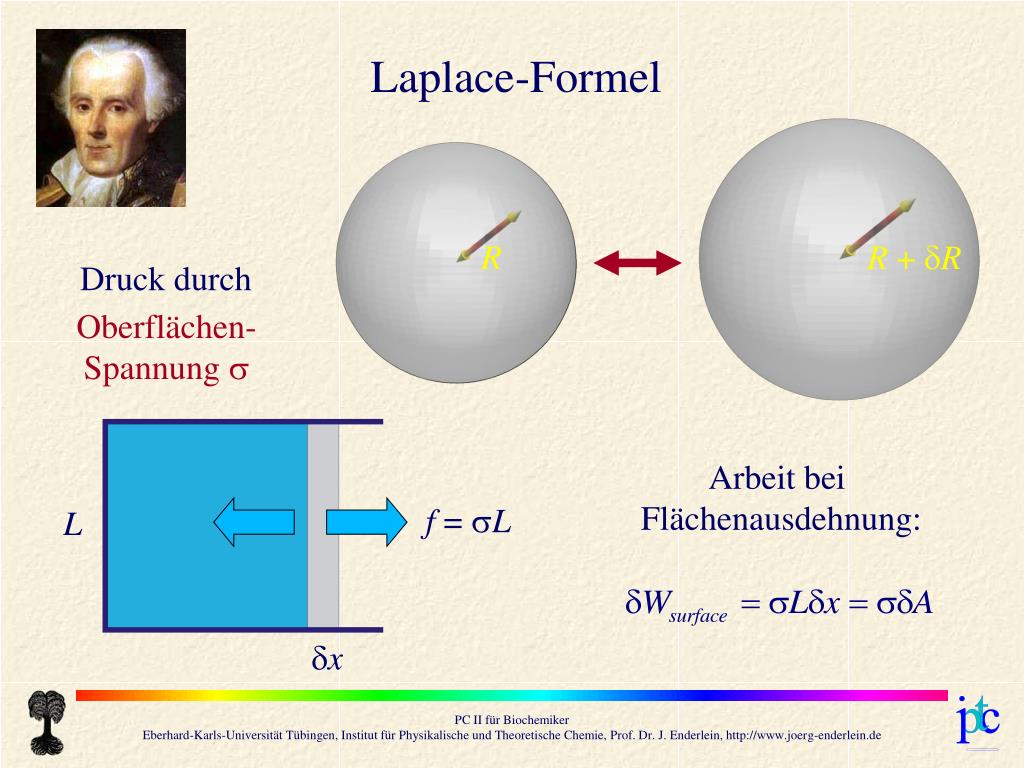 Laplace-Formel

$R$

$R + \delta R$

Druck durch

Oberflächen-Spannung $\sigma$

$L$

$f = \sigma L$

$\delta x$

Arbeit bei Flächenausdehnung:

$\delta W_{surface} = \sigma L \delta x = \sigma \delta A$

PC II für Biochemiker

Eberhard-Karls-Universität Tübingen, Institut für Physikalische und Theoretische Chemie, Prof. Dr. J. Enderlein, http://www.joerg-enderlein.de

ptc